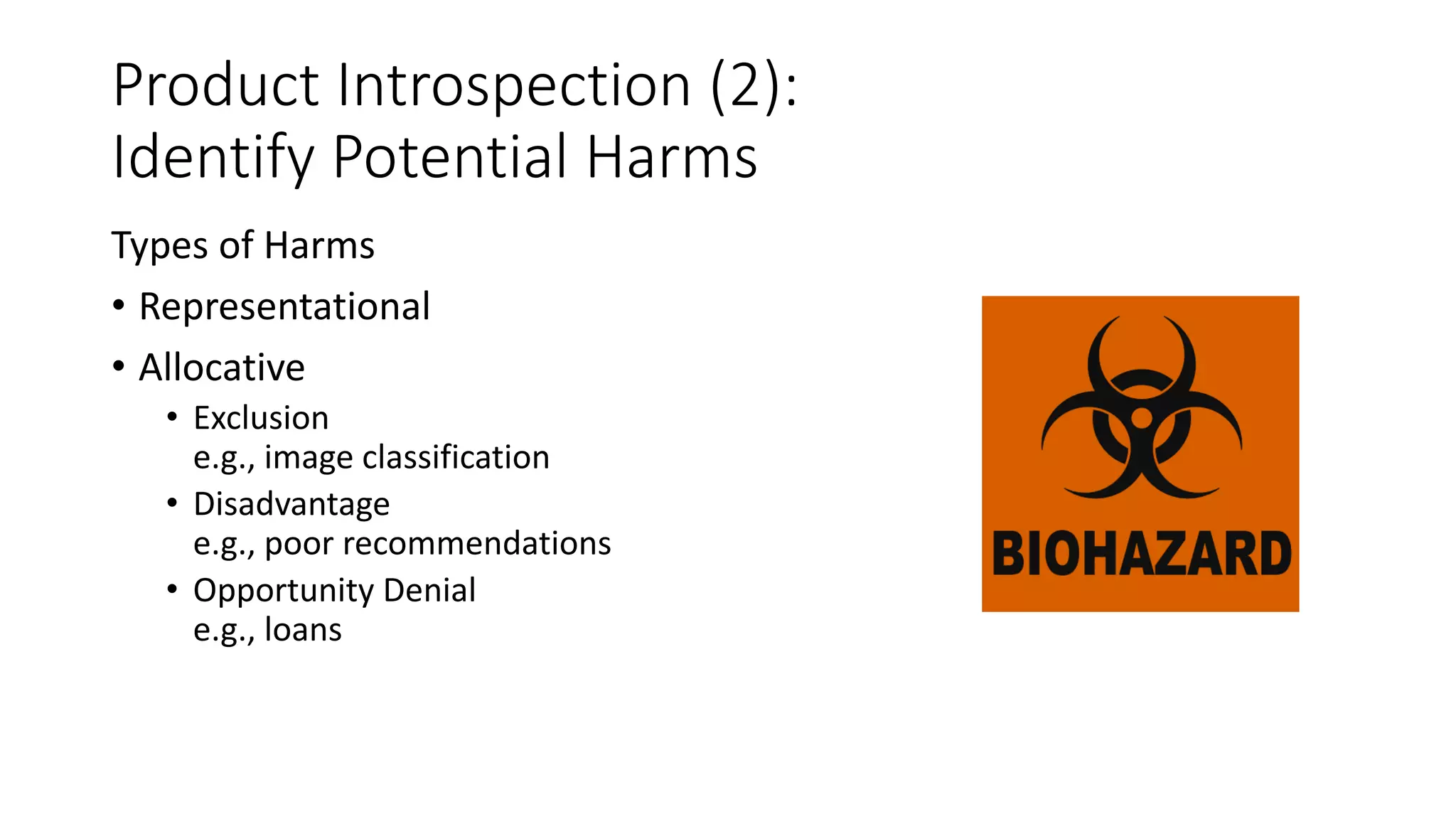 Product Introspection (2):
Identify Potential Harms

Types of Harms

• Representational
• Allocative
  • Exclusion
    e.g., image classification
  • Disadvantage
    e.g., poor recommendations
  • Opportunity Denial
    e.g., loans

BIOHAZARD